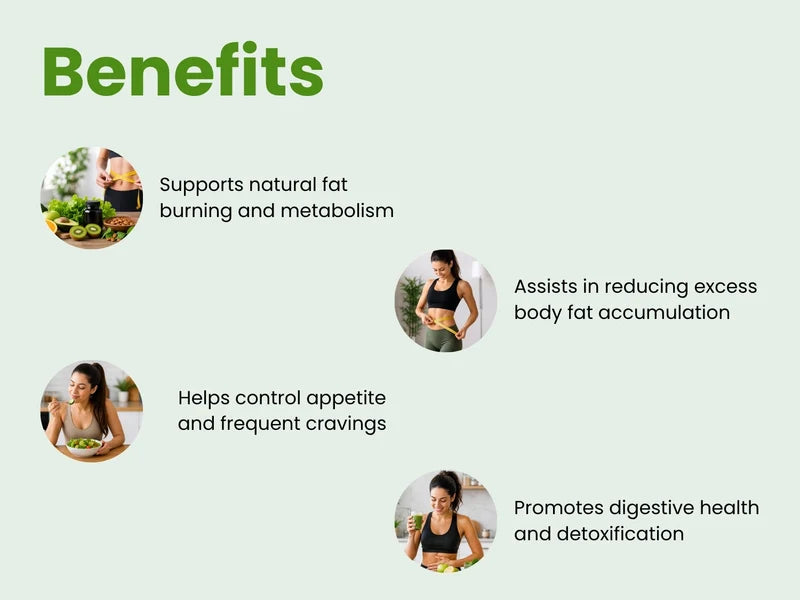 Benefits

Supports natural fat burning and metabolism

Assists in reducing excess body fat accumulation

Helps control appetite and frequent cravings

Promotes digestive health and detoxification